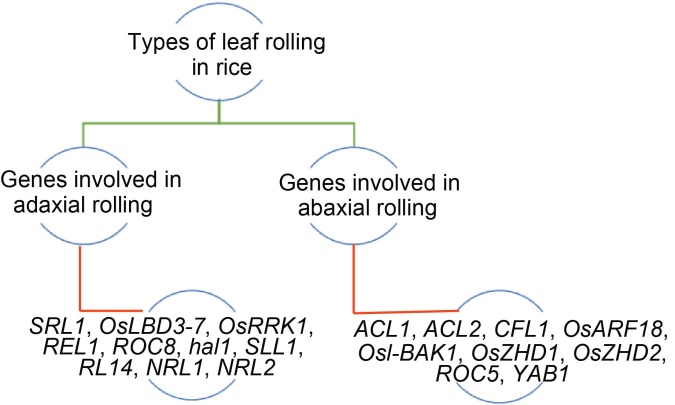 Types of leaf rolling in rice

Genes involved in adaxial rolling

Genes involved in abaxial rolling

SRL1, OsLBD3-7, OsRRK1, REL1, ROC8, hal1, SLL1, RL14, NRL1, NRL2

ACL1, ACL2, CFL1, OsARF18, Osl-BAK1, OsZHD1, OsZHD2, ROC5, YAB1